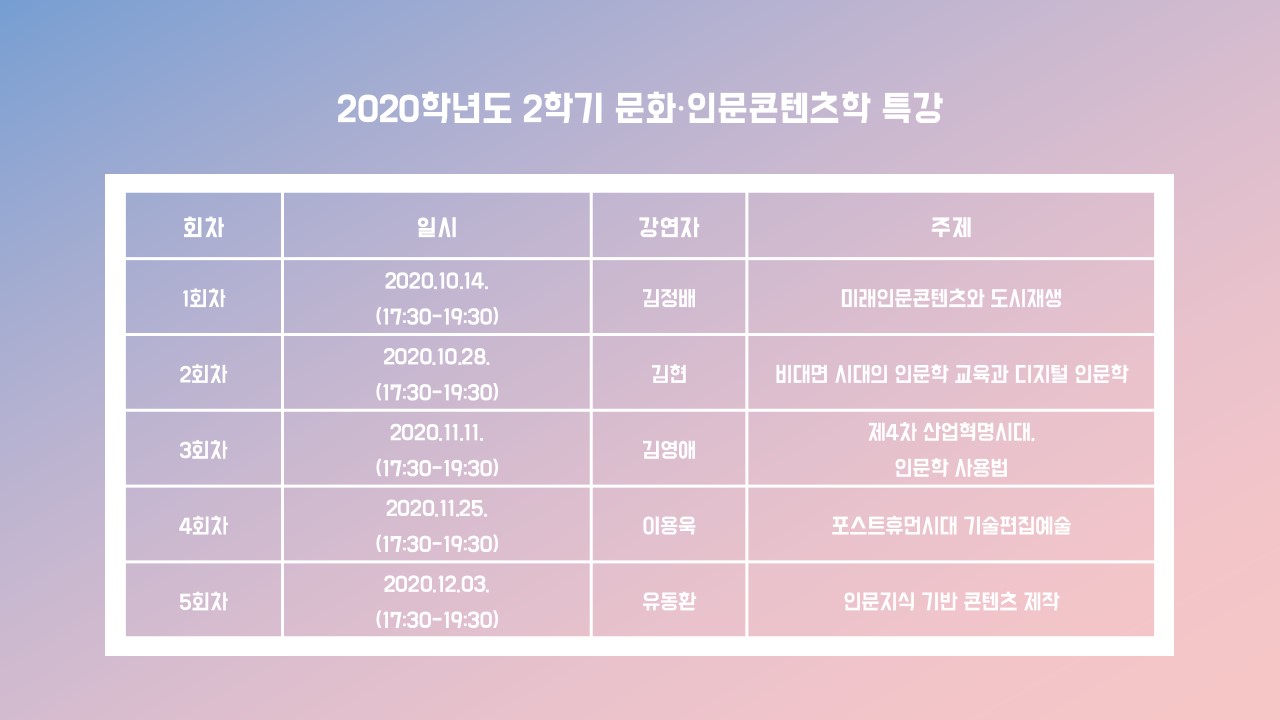 2020학년도 2학기 문화·인문콘텐츠학 특강

| 회차 | 일시 | 강연자 | 주제 |
|---|---|---|---|
| 1회차 | 2020.10.14. (17:30-19:30) | 김정배 | 미래인문콘텐츠와 도시재생 |
| 2회차 | 2020.10.28. (17:30-19:30) | 김현 | 비대면 시대의 인문학 교육과 디지털 인문학 |
| 3회차 | 2020.11.11. (17:30-19:30) | 김영애 | 제4차 산업혁명시대, 인문학 사용법 |
| 4회차 | 2020.11.25. (17:30-19:30) | 이용욱 | 포스트휴먼시대 기술편집예술 |
| 5회차 | 2020.12.03. (17:30-19:30) | 유동환 | 인문지식 기반 콘텐츠 제작 |